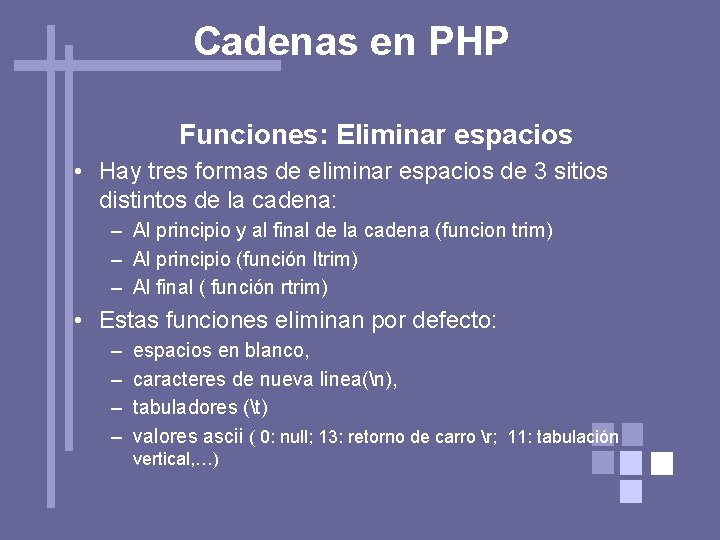 Cadenas en PHP

Funciones: Eliminar espacios

• Hay tres formas de eliminar espacios de 3 sitios distintos de la cadena:
– Al principio y al final de la cadena (funcion trim)
– Al principio (función ltrim)
– Al final ( función rtrim)

• Estas funciones eliminan por defecto:
– espacios en blanco,
– caracteres de nueva linea(\n),
– tabuladores (\t)
– valores ascii ( 0: null; 13: retorno de carro \r; 11: tabulación vertical,…)